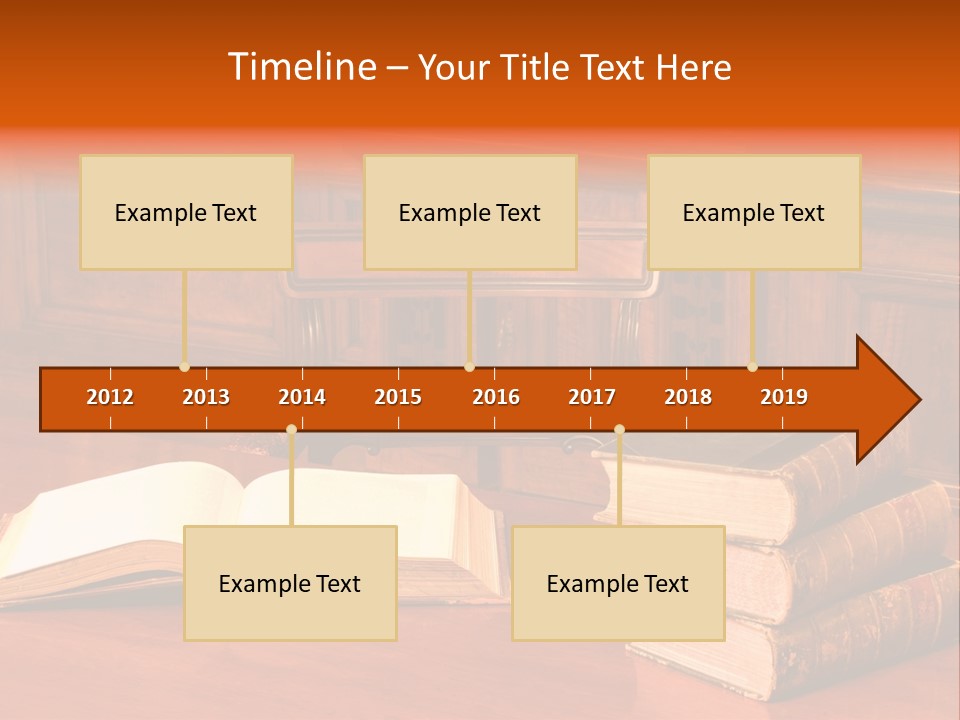 Timeline – Your Title Text Here

Example Text

Example Text

Example Text

2012 2013 2014 2015 2016 2017 2018 2019

Example Text

Example Text